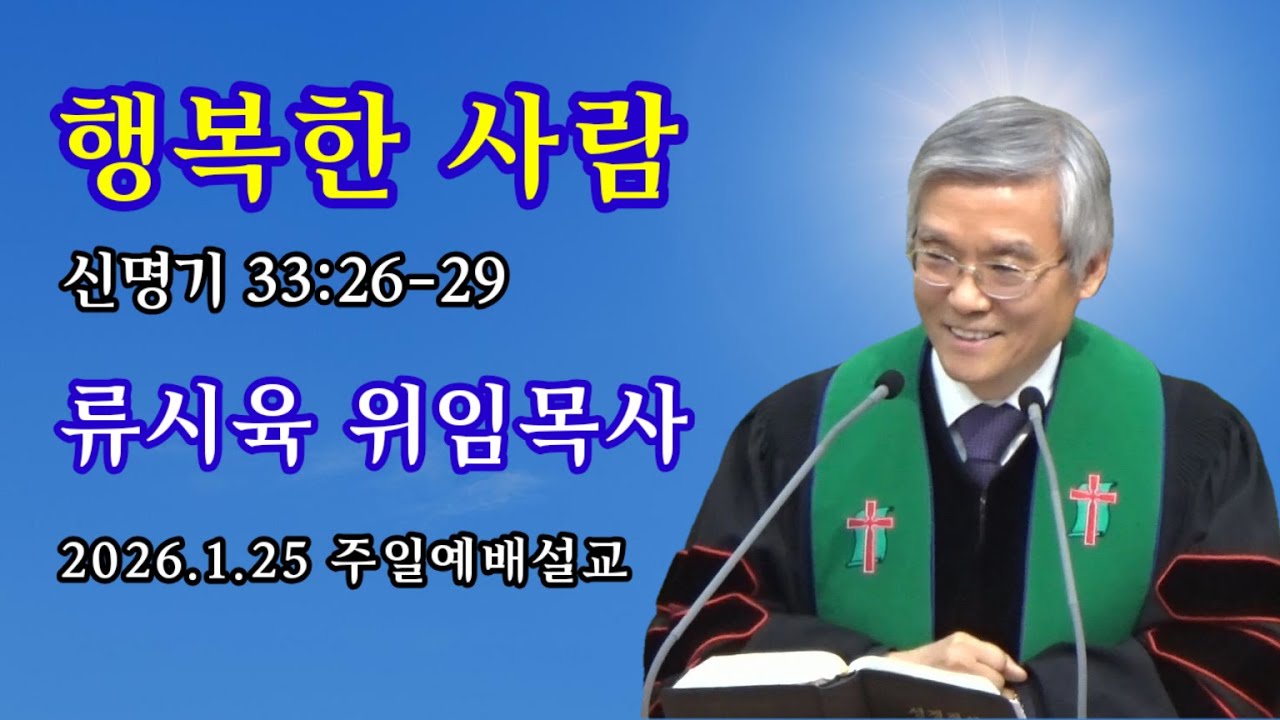 행복한 사람

신명기 33:26-29

류시육 위임목사

2026.1.25 주일예배설교